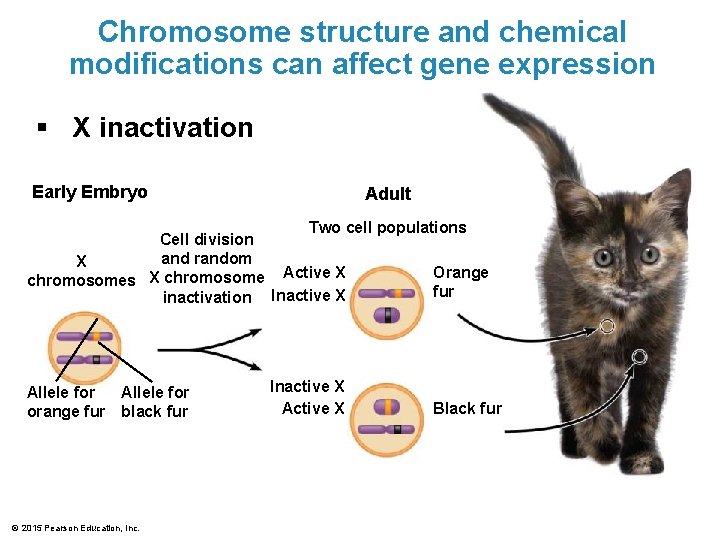 Chromosome structure and chemical modifications can affect gene expression

▪ X inactivation

Early Embryo

X chromosomes

Allele for orange fur

Allele for black fur

Cell division and random X chromosome inactivation

Adult

Two cell populations

Active X
Inactive X

Orange fur

Inactive X
Active X

Black fur

© 2015 Pearson Education, Inc.